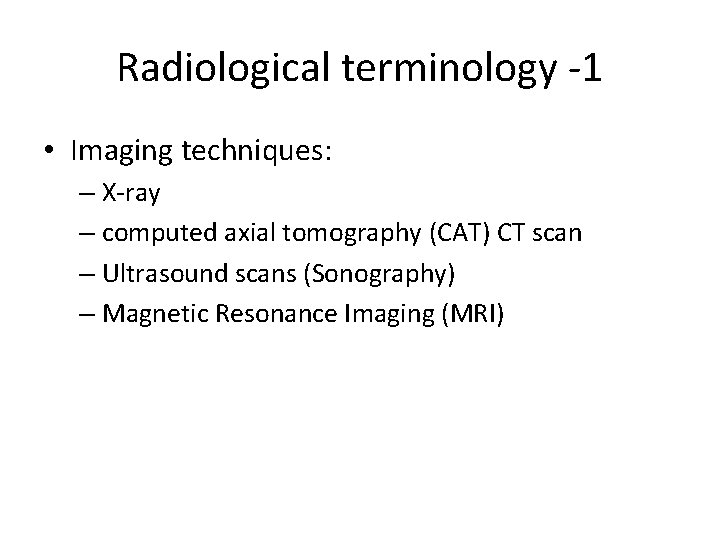 Radiological terminology -1

• Imaging techniques:
– X-ray
– computed axial tomography (CAT) CT scan
– Ultrasound scans (Sonography)
– Magnetic Resonance Imaging (MRI)